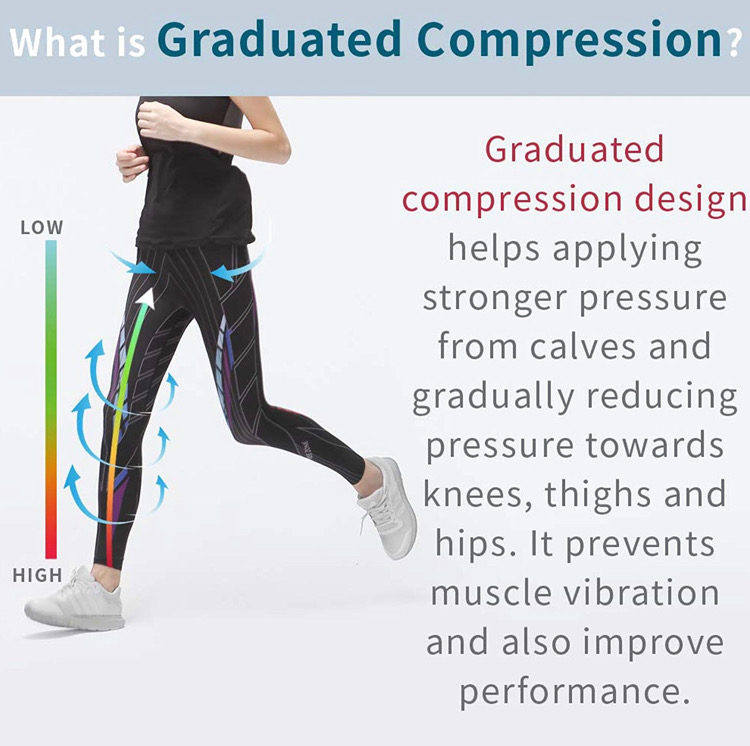 What is Graduated Compression?

LOW

HIGH

Graduated compression design helps applying stronger pressure from calves and gradually reducing pressure towards knees, thighs and hips. It prevents muscle vibration and also improve performance.